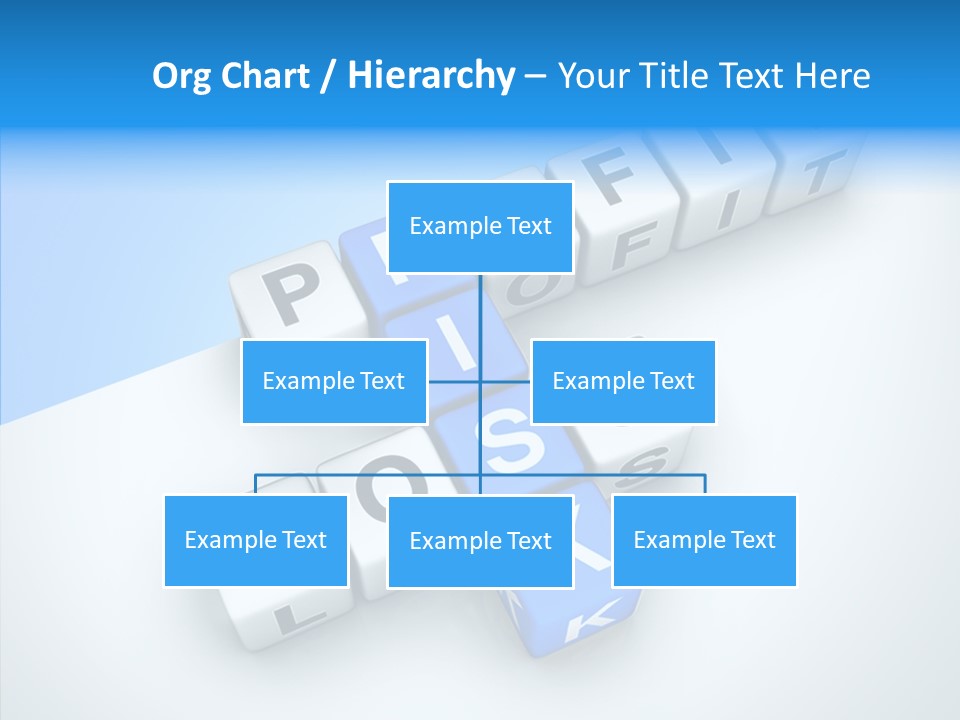 Org Chart / Hierarchy – Your Title Text Here

Example Text

Example Text

Example Text

Example Text

Example Text

Example Text